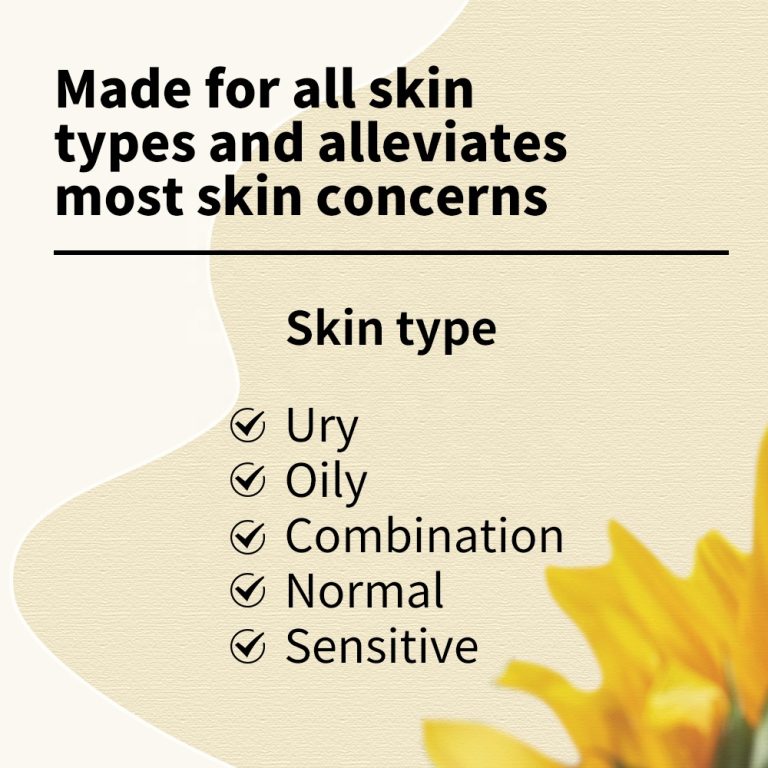 Made for all skin types and alleviates most skin concerns

Skin type

Ury
Oily
Combination
Normal
Sensitive